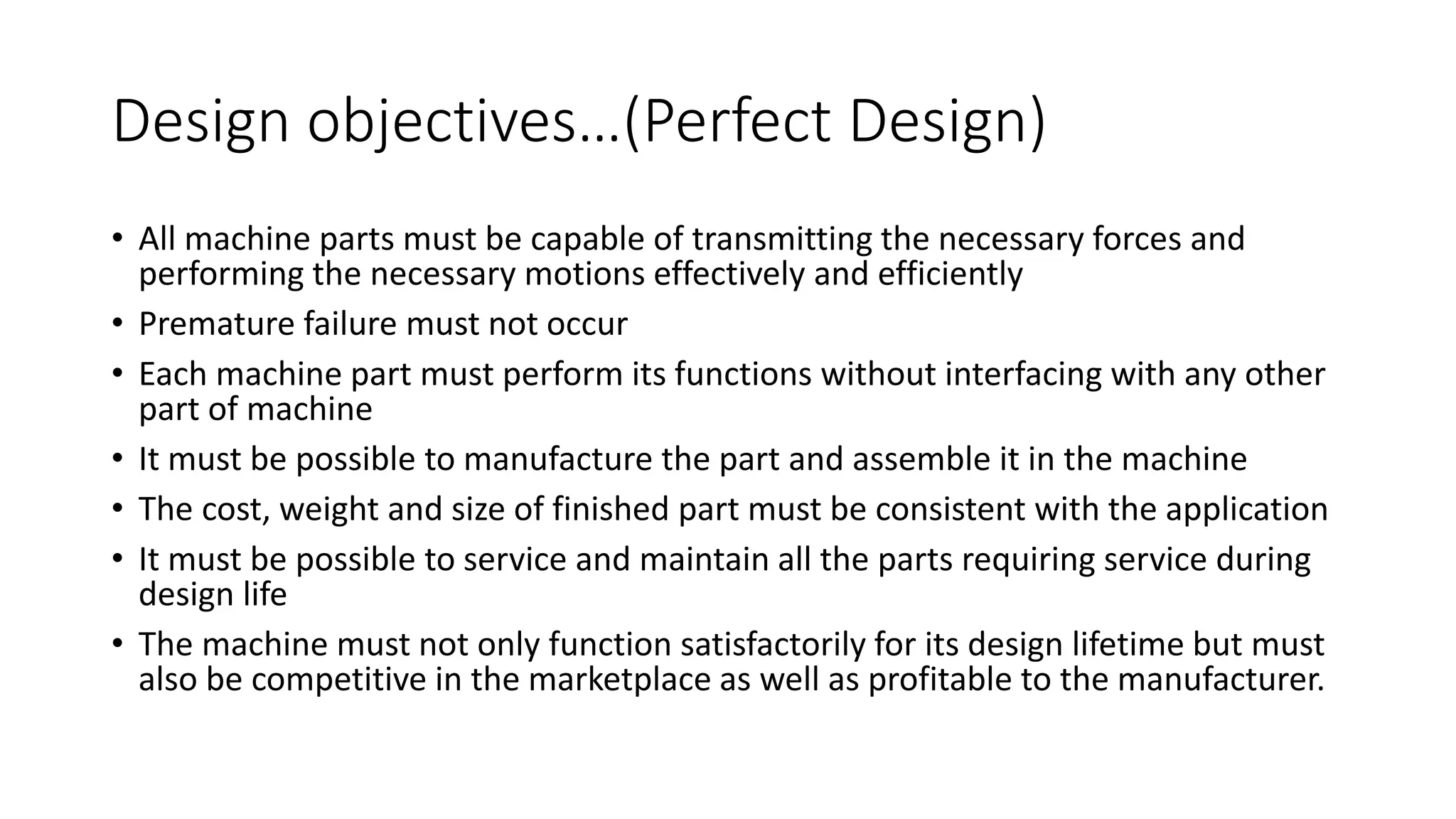 Design objectives…(Perfect Design)

• All machine parts must be capable of transmitting the necessary forces and performing the necessary motions effectively and efficiently
• Premature failure must not occur
• Each machine part must perform its functions without interfacing with any other part of machine
• It must be possible to manufacture the part and assemble it in the machine
• The cost, weight and size of finished part must be consistent with the application
• It must be possible to service and maintain all the parts requiring service during design life
• The machine must not only function satisfactorily for its design lifetime but must also be competitive in the marketplace as well as profitable to the manufacturer.